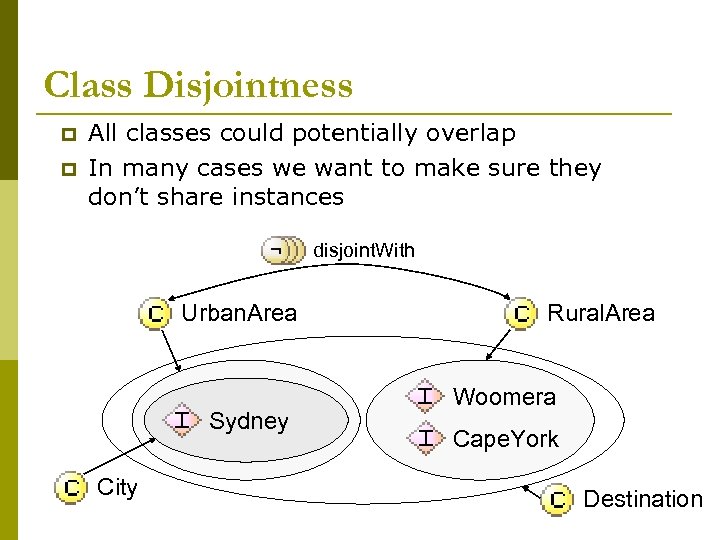 Class Disjointness

All classes could potentially overlap

In many cases we want to make sure they don't share instances

¬ disjointWith

C UrbanArea

C RuralArea

I Sydney

I Woomera

I CapeYork

C City

C Destination